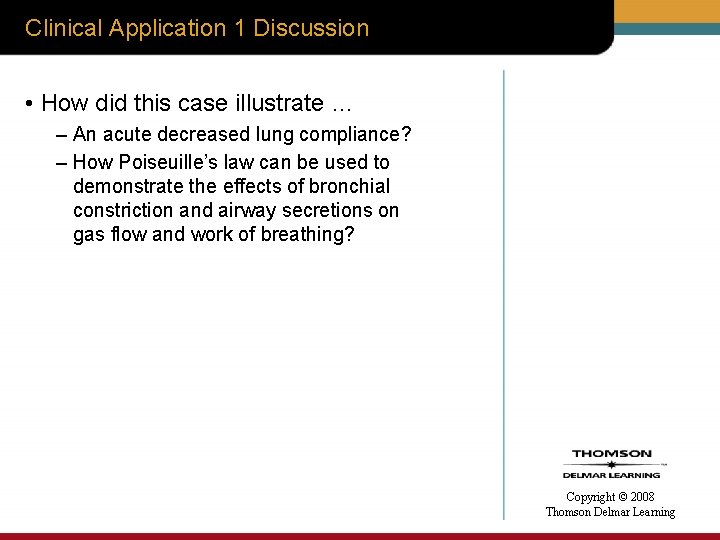 Clinical Application 1 Discussion

• How did this case illustrate …
– An acute decreased lung compliance?
– How Poiseuille's law can be used to demonstrate the effects of bronchial constriction and airway secretions on gas flow and work of breathing?

THOMSON
DELMAR LEARNING

Copyright © 2008
Thomson Delmar Learning